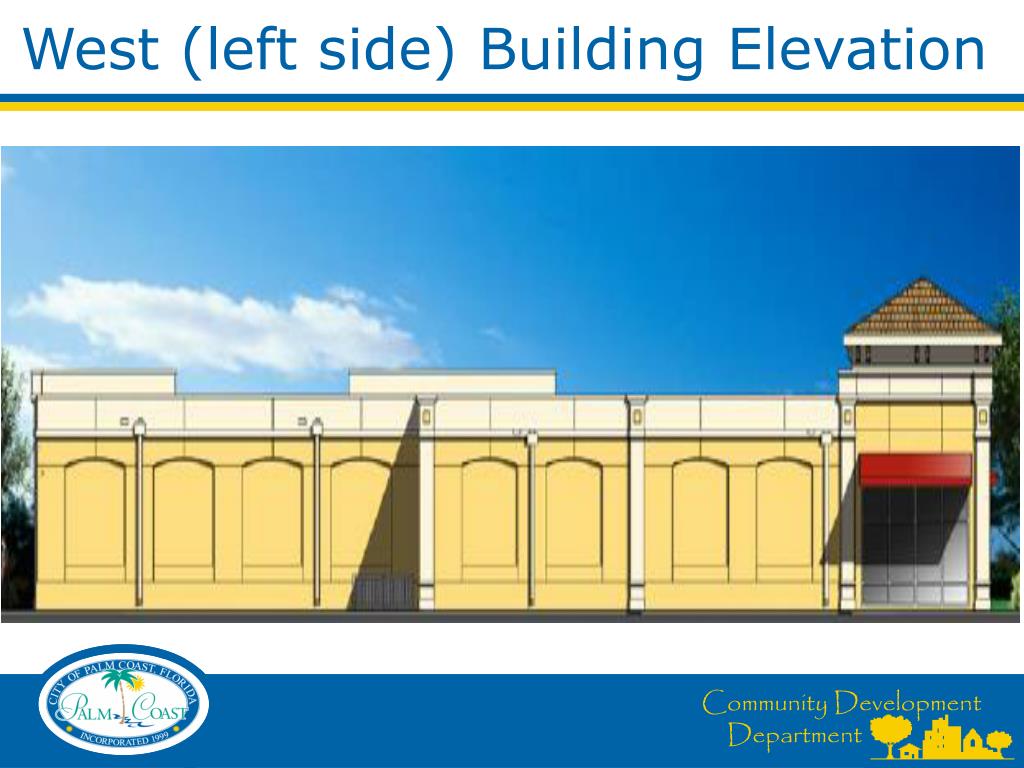 West (left side) Building Elevation

CITY OF PALM COAST, FLORIDA
PALM COAST
INCORPORATED 1999

Community Development Department